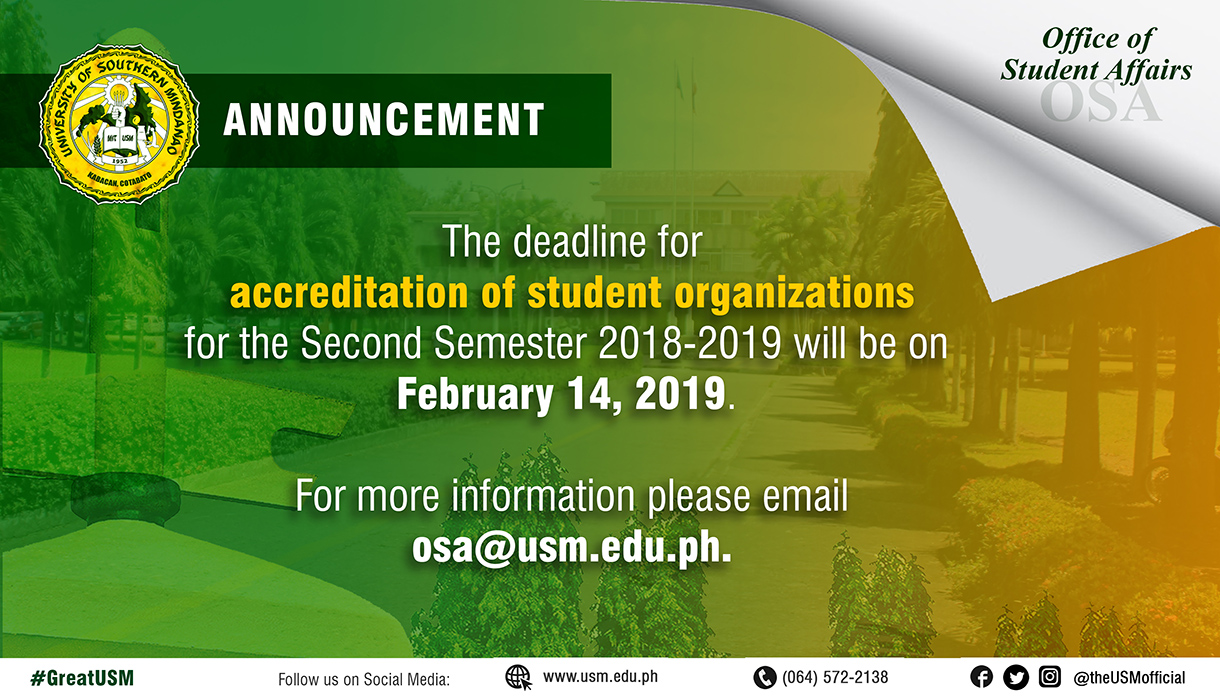 UNIVERSITY OF SOUTHERN MINDANAO
MIT USM
1952
KABACAN, COTABATO

ANNOUNCEMENT

Office of
Student Affairs
OSA

The deadline for accreditation of student organizations for the Second Semester 2018-2019 will be on February 14, 2019.

For more information please email osa@usm.edu.ph.

#GreatUSM

Follow us on Social Media:

www.usm.edu.ph

(064) 572-2138

@theUSMofficial